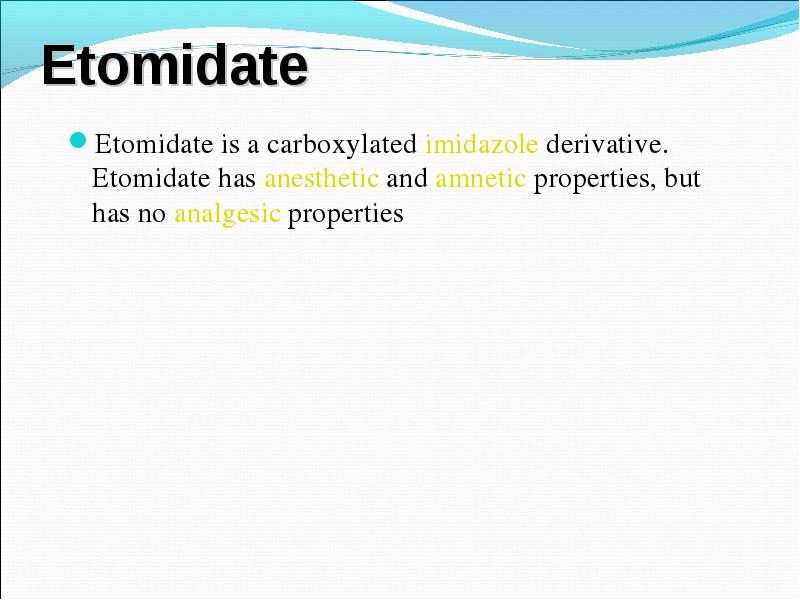 Etomidate

Etomidate is a carboxylated imidazole derivative. Etomidate has anesthetic and amnetic properties, but has no analgesic properties